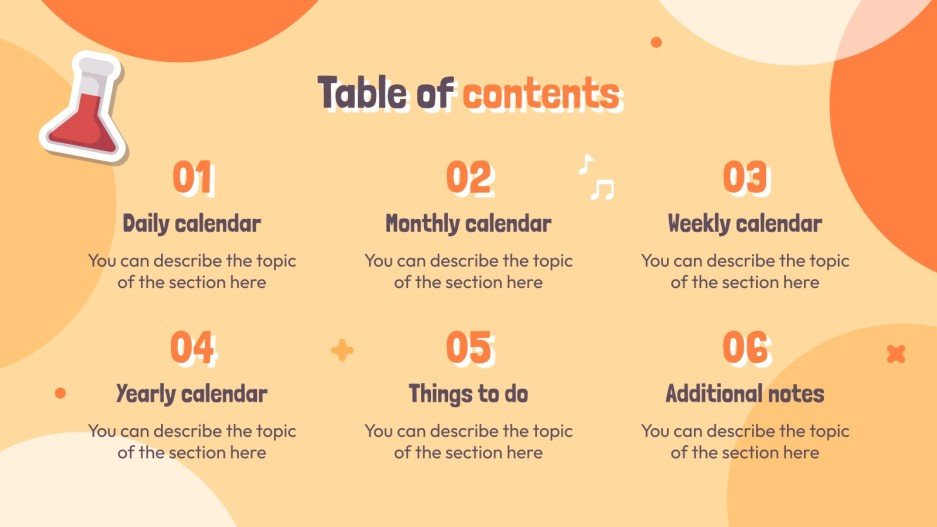 Table of contents

01
Daily calendar
You can describe the topic of the section here

02
Monthly calendar
You can describe the topic of the section here

03
Weekly calendar
You can describe the topic of the section here

04
Yearly calendar
You can describe the topic of the section here

05
Things to do
You can describe the topic of the section here

06
Additional notes
You can describe the topic of the section here